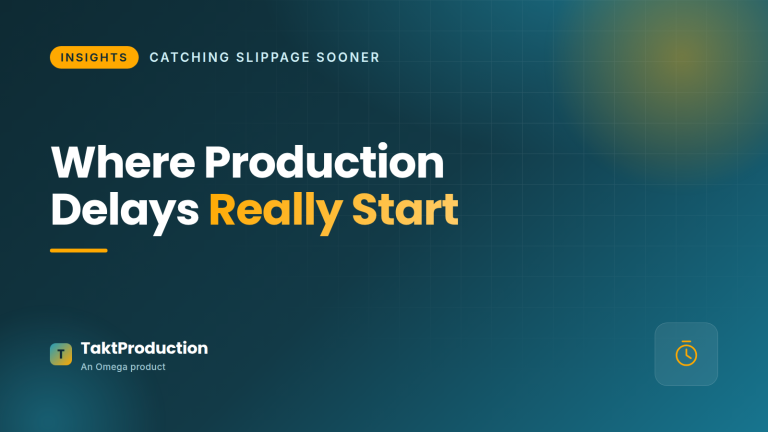 INSIGHTS CATCHING SLIPPAGE SOONER

Where Production Delays Really Start

T TaktProduction
An Omega product